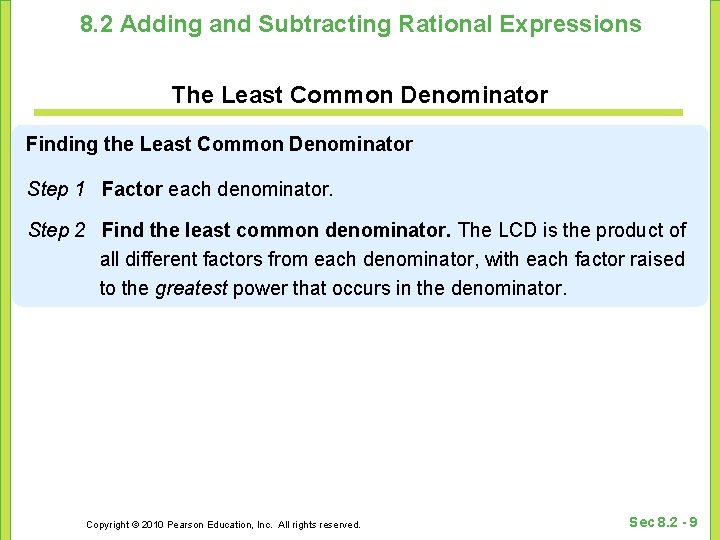 8.2 Adding and Subtracting Rational Expressions

The Least Common Denominator

Finding the Least Common Denominator

Step 1 Factor each denominator.

Step 2 Find the least common denominator. The LCD is the product of all different factors from each denominator, with each factor raised to the greatest power that occurs in the denominator.

Copyright © 2010 Pearson Education, Inc. All rights reserved.

Sec 8.2 - 9